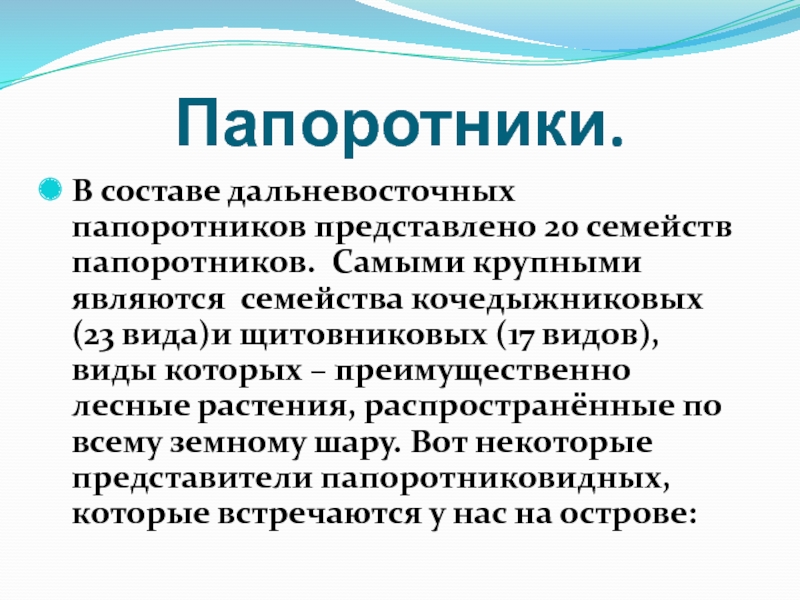 Папоротники.

В составе дальневосточных папоротников представлено 20 семейств папоротников. Самыми крупными являются семейства кочедыжниковых (23 вида)и щитовниковых (17 видов), виды которых – преимущественно лесные растения, распространённые по всему земному шару. Вот некоторые представители папоротниковидных, которые встречаются у нас на острове: